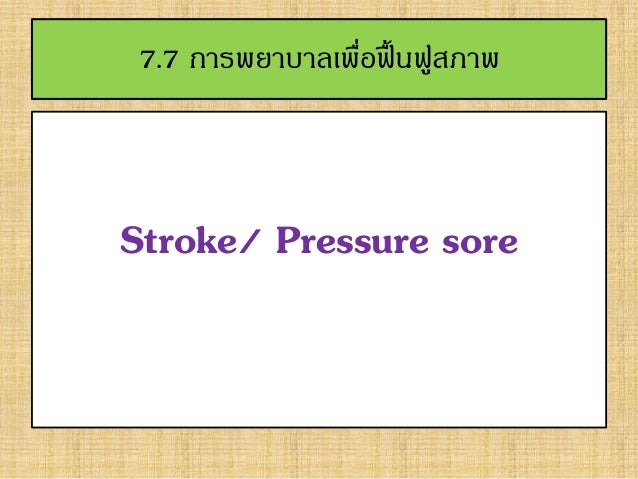 7.7 การพยาบาลเพื่อฟื้นฟูสภาพ

Stroke/ Pressure sore